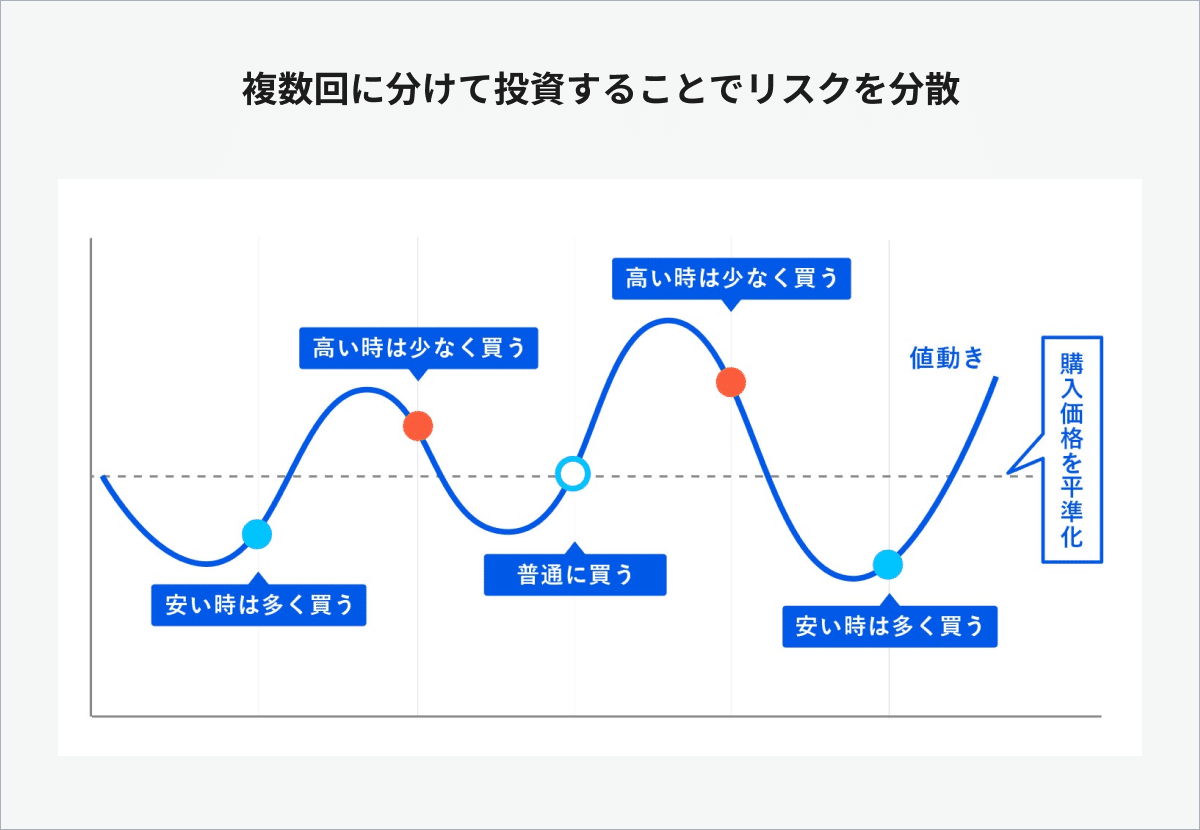 複数回に分けて投資することでリスクを分散

高い時は少なく買う

高い時は少なく買う

値動き

購入価格を平準化

安い時は多く買う

普通に買う

安い時は多く買う